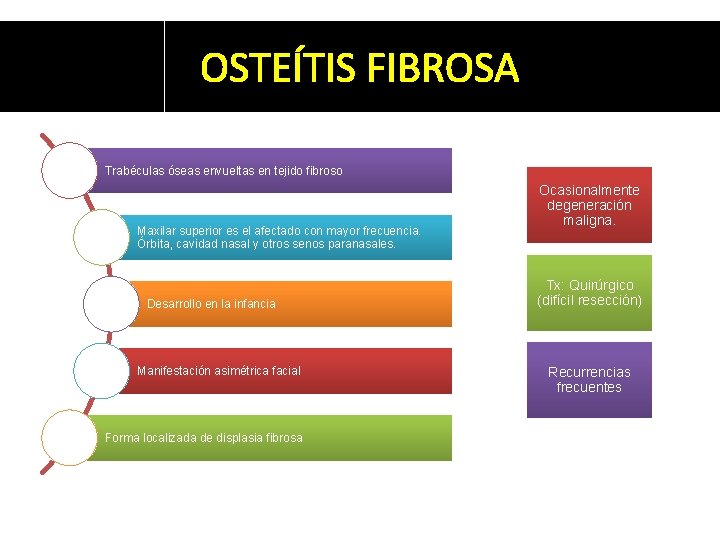 OSTEÍTIS FIBROSA

Trabéculas óseas envueltas en tejido fibroso

Maxilar superior es el afectado con mayor frecuencia. Órbita, cavidad nasal y otros senos paranasales.

Desarrollo en la infancia

Manifestación asimétrica facial

Forma localizada de displasia fibrosa

Ocasionalmente degeneración maligna.

Tx: Quirúrgico (difícil resección)

Recurrencias frecuentes